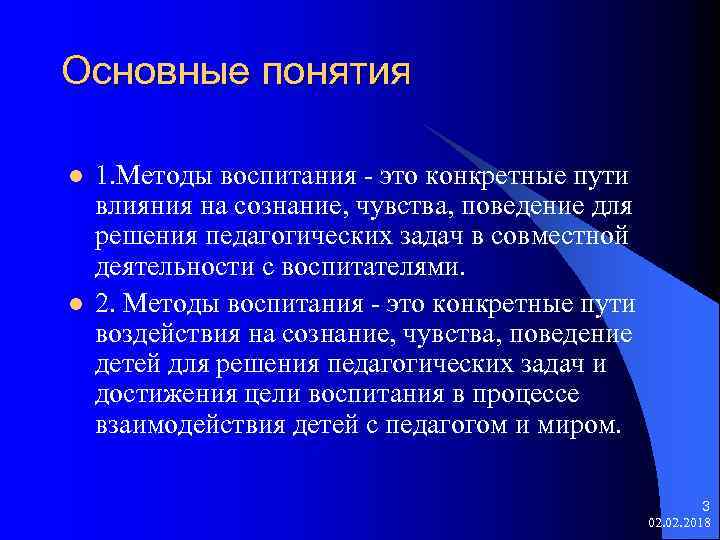 Основные понятия

1.Методы воспитания - это конкретные пути влияния на сознание, чувства, поведение для решения педагогических задач в совместной деятельности с воспитателями.

2. Методы воспитания - это конкретные пути воздействия на сознание, чувства, поведение детей для решения педагогических задач и достижения цели воспитания в процессе взаимодействия детей с педагогом и миром.

3
02.02.2018